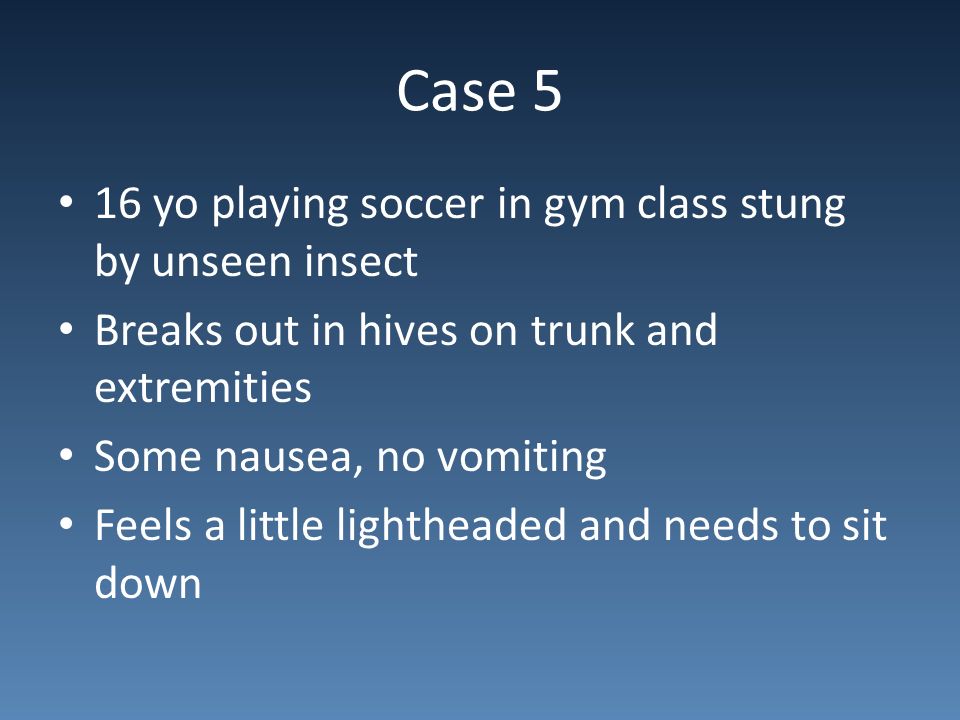 Case 5

• 16 yo playing soccer in gym class stung by unseen insect
• Breaks out in hives on trunk and extremities
• Some nausea, no vomiting
• Feels a little lightheaded and needs to sit down